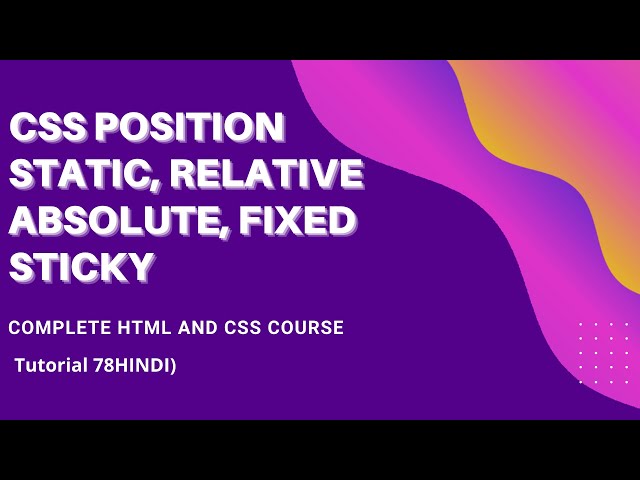 CSS POSITION
STATIC, RELATIVE
ABSOLUTE, FIXED
STICKY

COMPLETE HTML AND CSS COURSE

Tutorial 78HINDI)